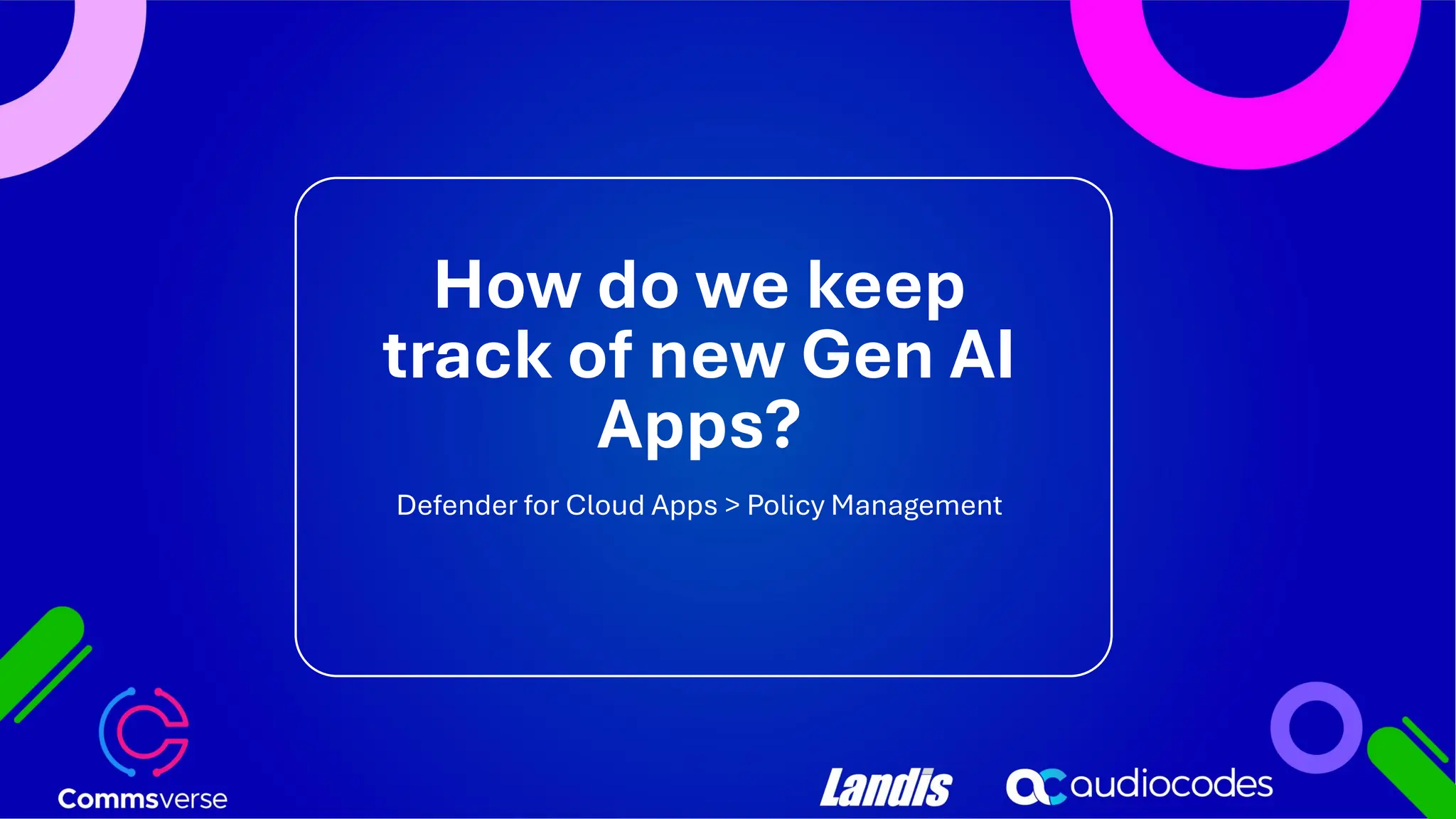 How do we keep track of new Gen AI Apps?

Defender for Cloud Apps > Policy Management

Commsverse

Landis

audiocodes